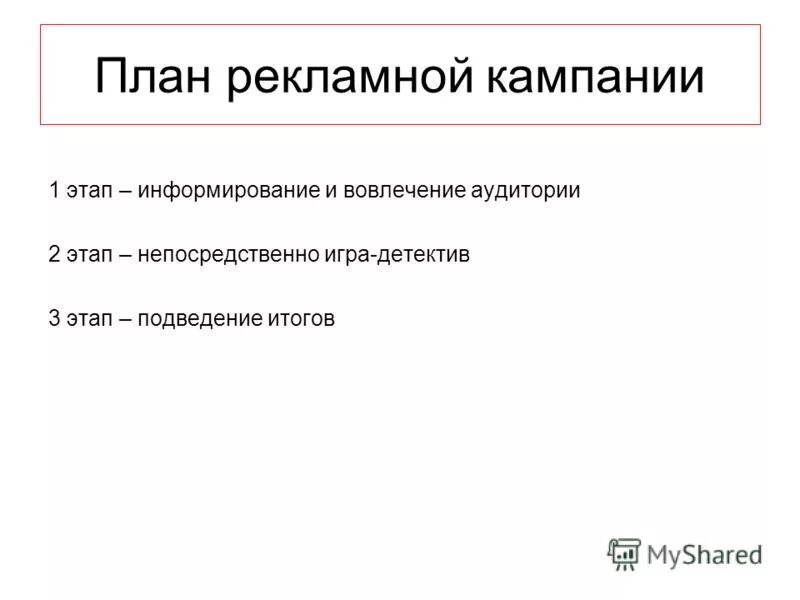 План рекламной кампании

1 этап – информирование и вовлечение аудитории

2 этап – непосредственно игра-детектив

3 этап – подведение итогов

MyShared